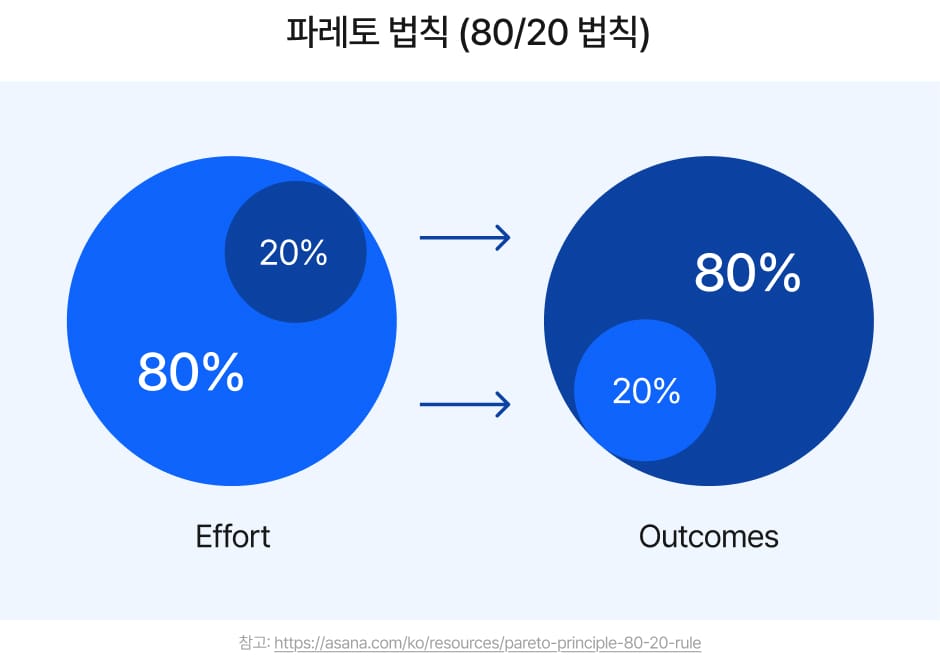 파레토 법칙 (80/20 법칙)

20%

80%

80%

20%

Effort

Outcomes

참고: https://asana.com/ko/resources/pareto-principle-80-20-rule